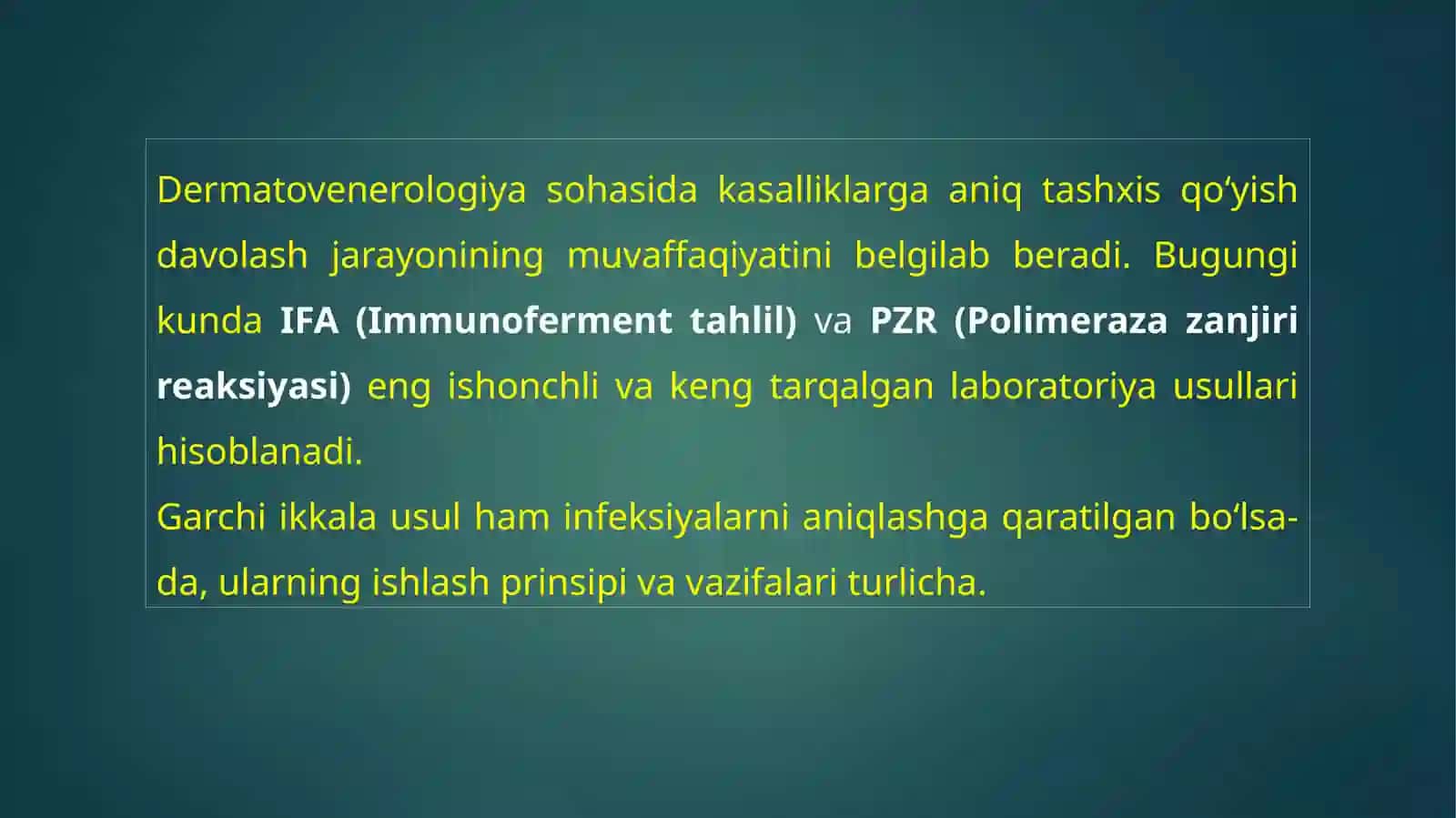 Dermatovenerologiya sohasida kasalliklarga aniq tashxis qo‘yish davolash jarayonining muvaffaqiyatini belgilab beradi. Bugungi kunda IFA (Immunoferment tahlil) va PZR (Polimeraza zanjiri reaksiyasi) eng ishonchli va keng tarqalgan laboratoriya usullari hisoblanadi.
Garchi ikkala usul ham infeksiyalarni aniqlashga qaratilgan bo‘lsa-da, ularning ishlash prinsipi va vazifalari turlicha.